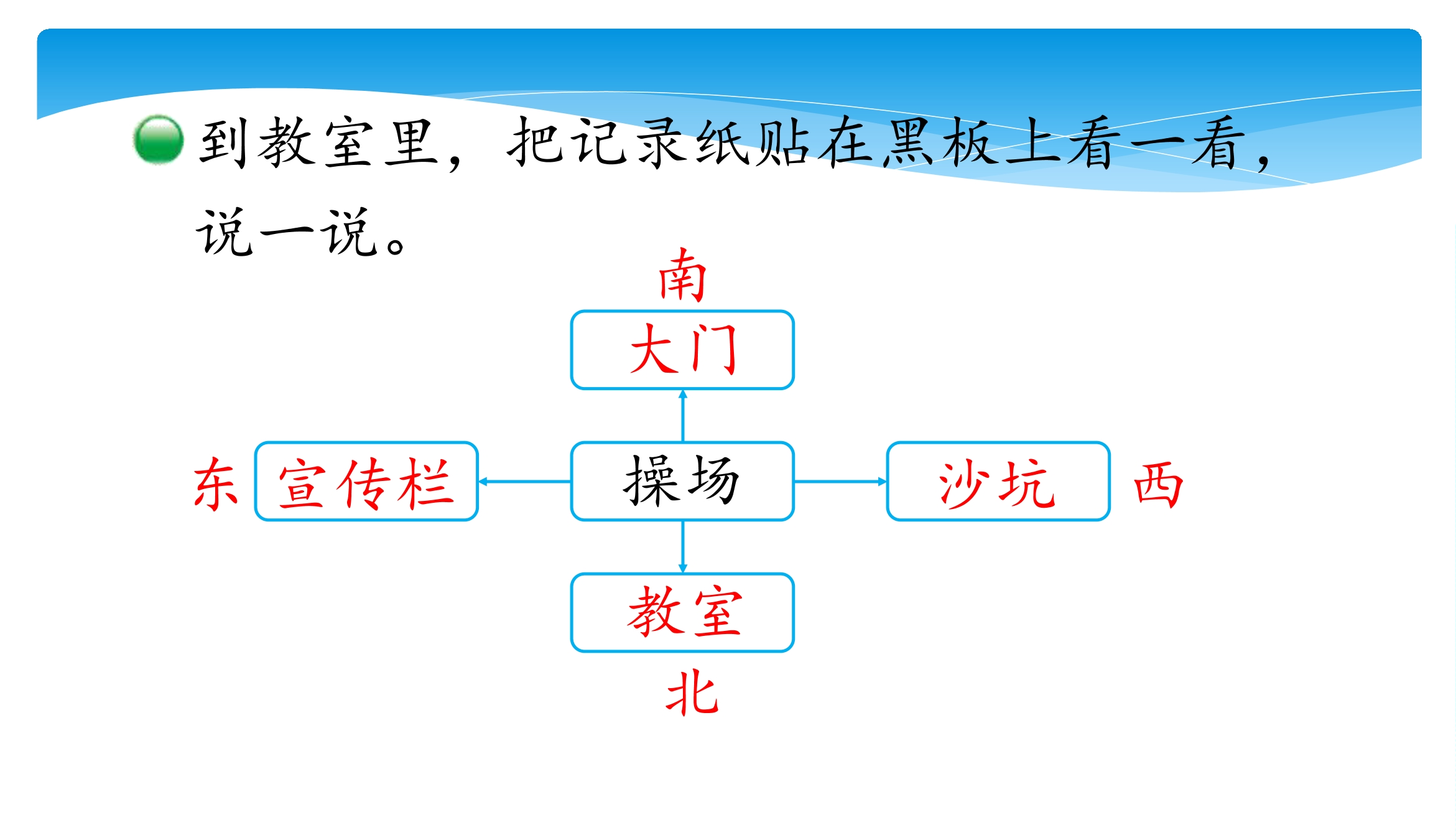 到教室里，把记录纸贴在黑板上看一看，说一说。

南

大门

东 宣传栏

操场

沙坑 西

教室

北